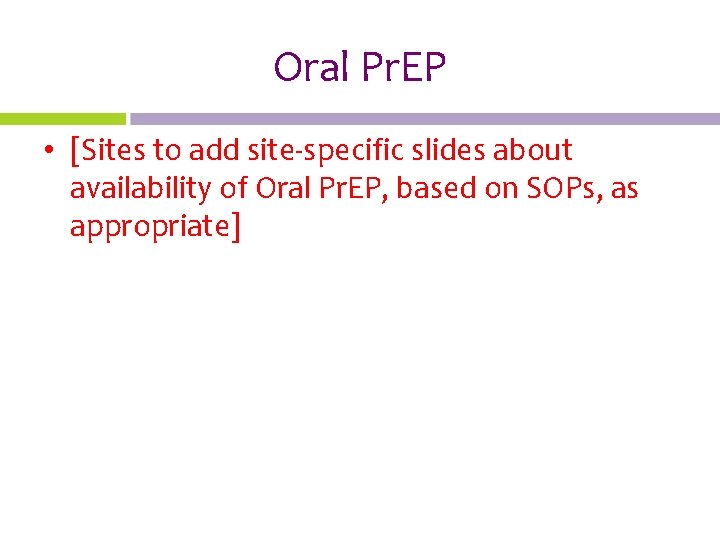 Oral PrEP

• [Sites to add site-specific slides about availability of Oral PrEP, based on SOPs, as appropriate]